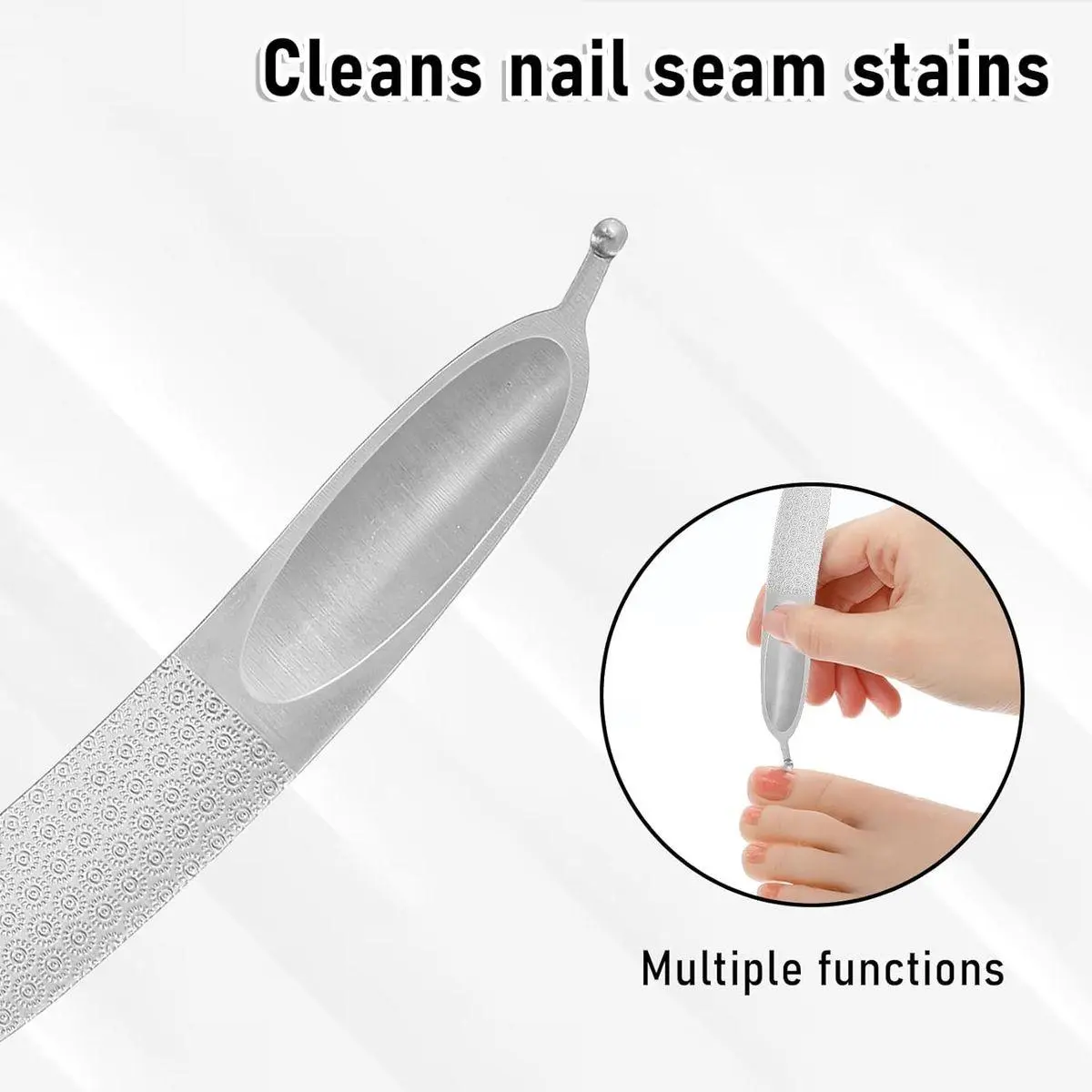 Cleans nail seam stains

Multiple functions